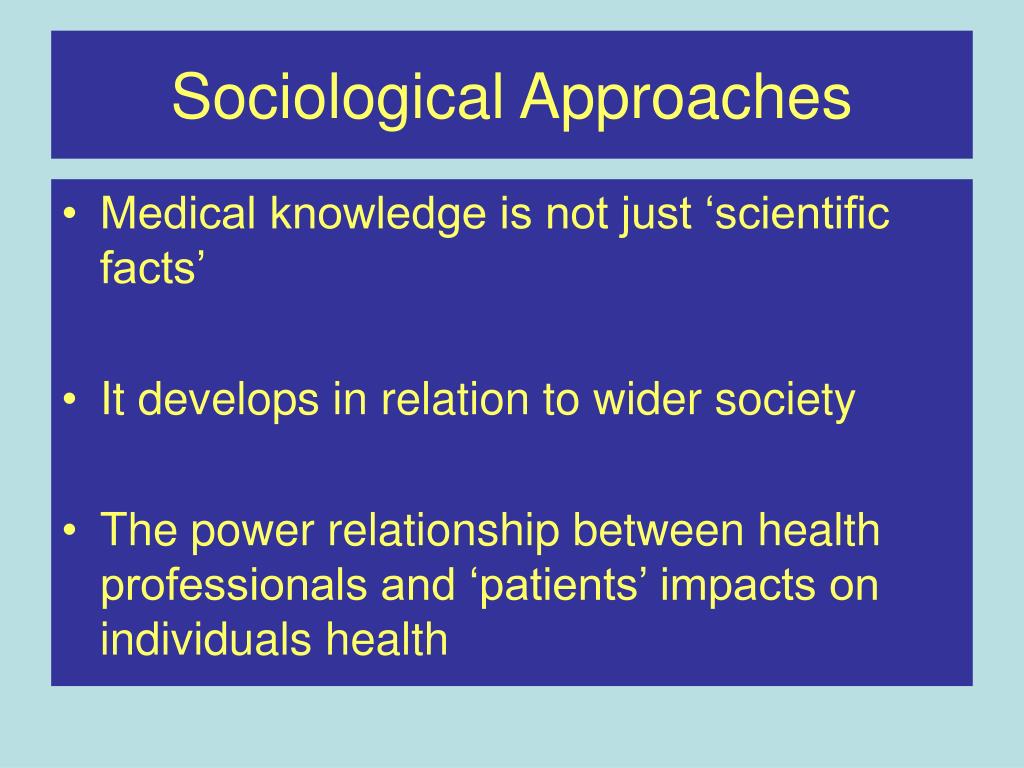 Sociological Approaches

• Medical knowledge is not just ‘scientific facts’

• It develops in relation to wider society

• The power relationship between health professionals and ‘patients’ impacts on individuals health